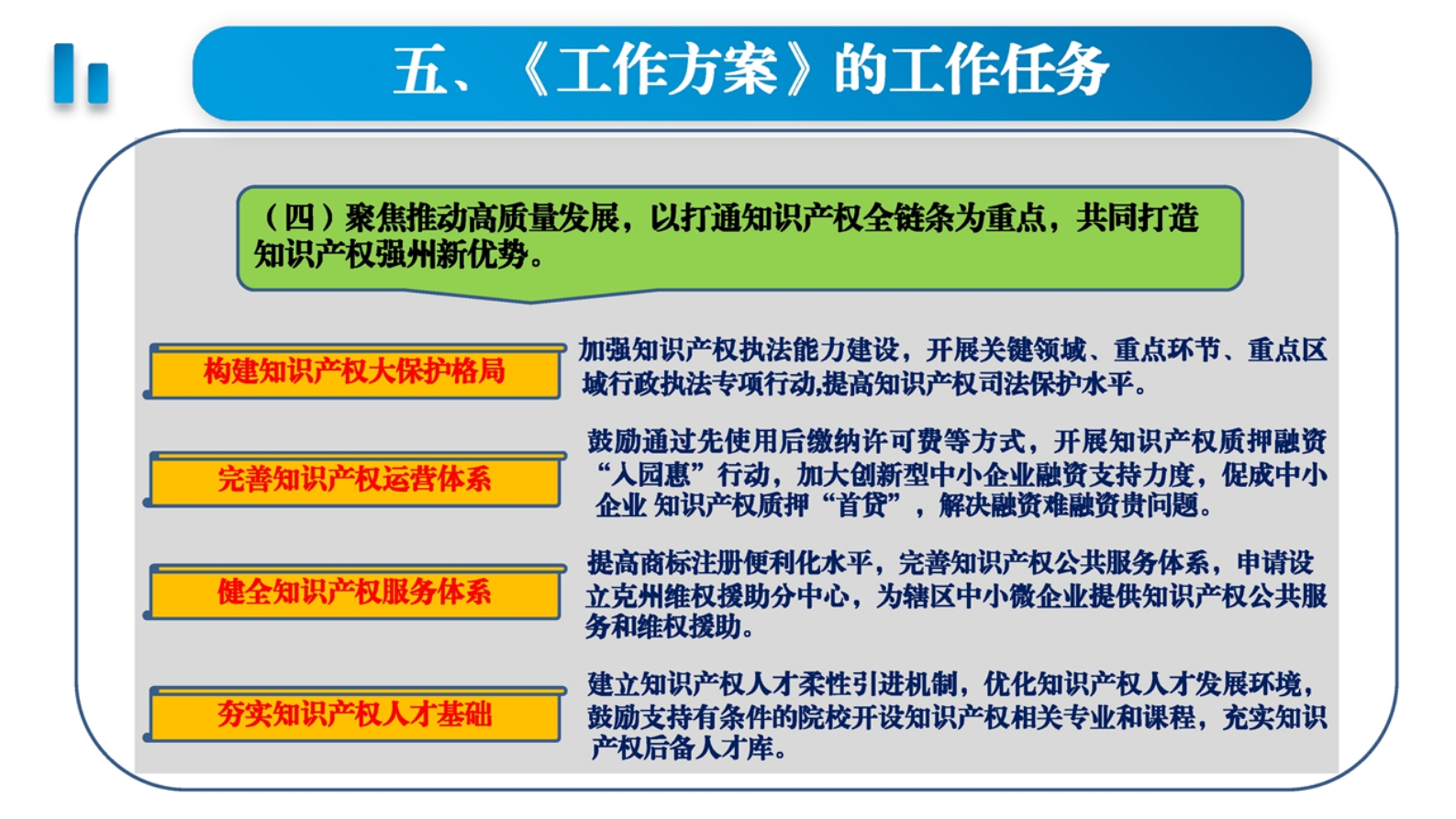 五、《工作方案》的工作任务

（四）聚焦推动高质量发展，以打通知识产权全链条为重点，共同打造知识产权强州新优势。

构建知识产权大保护格局

加强知识产权执法能力建设，开展关键领域、重点环节、重点区域行政执法专项行动,提高知识产权司法保护水平。

完善知识产权运营体系

鼓励通过先使用后缴纳许可费等方式，开展知识产权质押融资“入园惠”行动，加大创新型中小企业融资支持力度，促成中小企业 知识产权质押“首贷”，解决融资难融资贵问题。

健全知识产权服务体系

提高商标注册便利化水平，完善知识产权公共服务体系，申请设立克州维权援助分中心，为辖区中小微企业提供知识产权公共服务和维权援助。

夯实知识产权人才基础

建立知识产权人才柔性引进机制，优化知识产权人才发展环境，鼓励支持有条件的院校开设知识产权相关专业和课程，充实知识产权后备人才库。